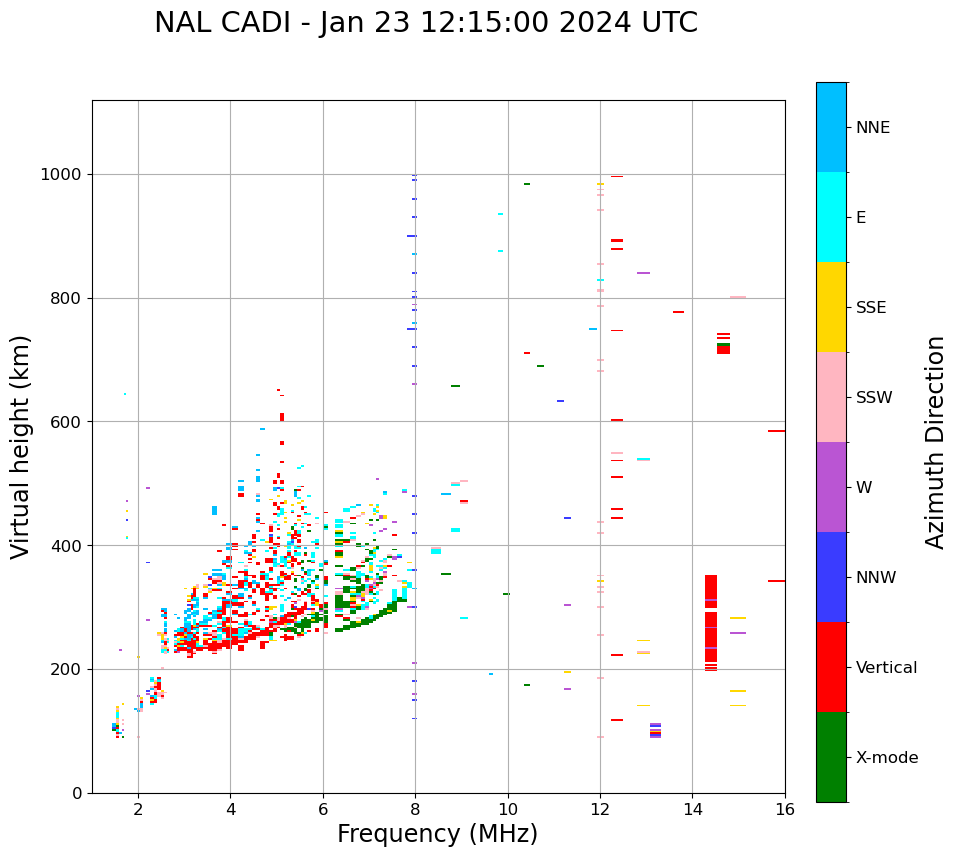 NAL CADI - Jan 23 12:15:00 2024 UTC

Virtual height (km)

1000
800
600
400
200
0

2
4
6
8
10
12
14
16

Frequency (MHz)

NNE
E
SSE
SSW
W
NNW
Vertical
X-mode

Azimuth Direction